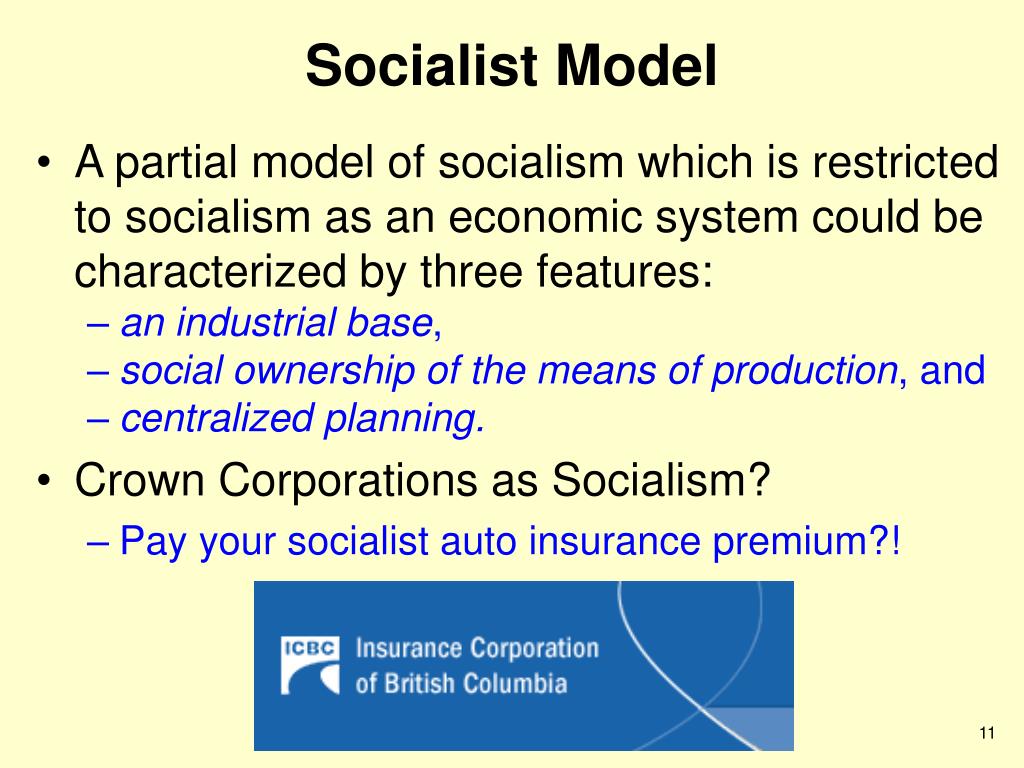 Socialist Model

• A partial model of socialism which is restricted to socialism as an economic system could be characterized by three features:
– an industrial base,
– social ownership of the means of production, and
– centralized planning.

• Crown Corporations as Socialism?
– Pay your socialist auto insurance premium?!

ICBC Insurance Corporation of British Columbia

11